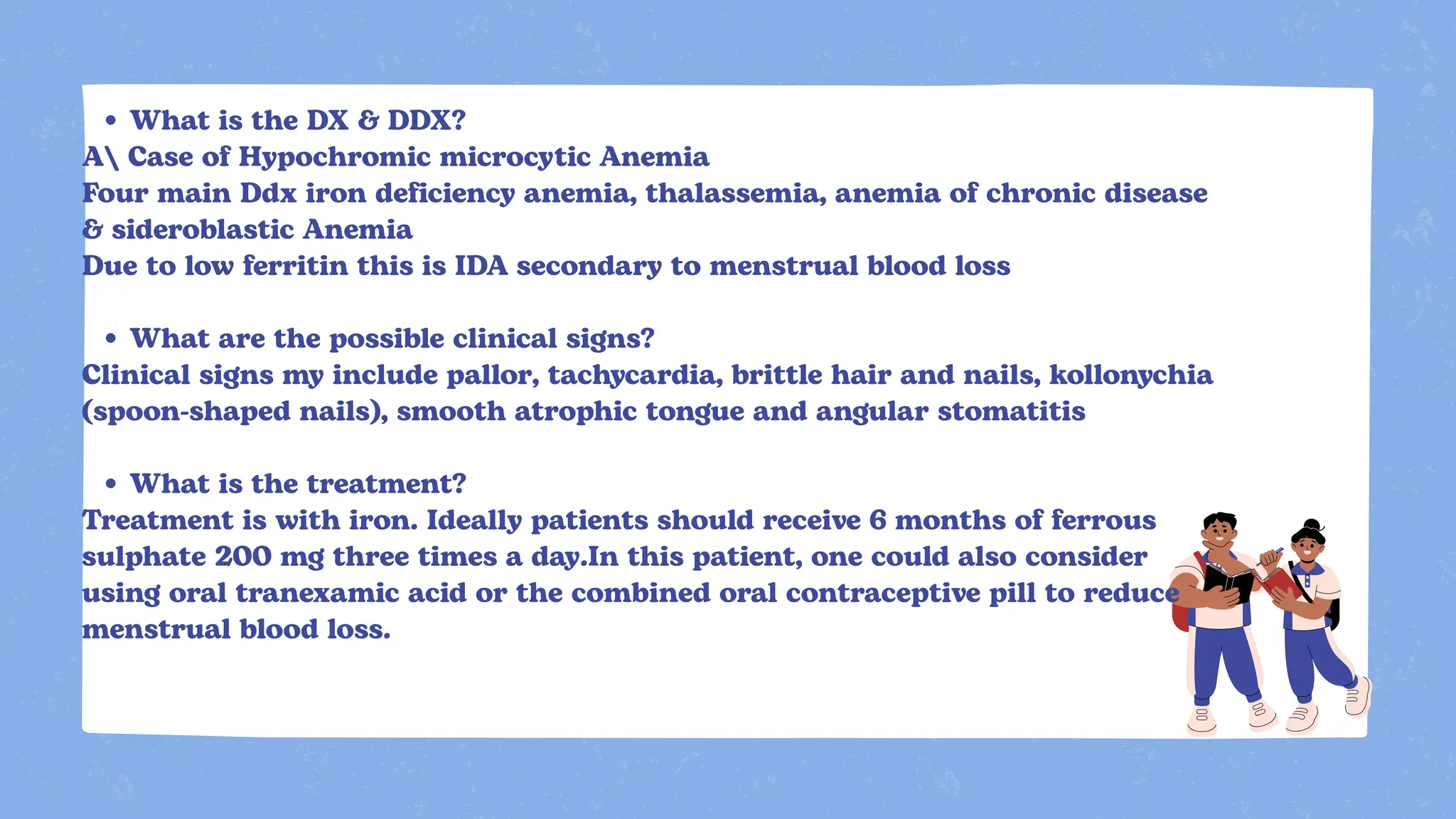 • What is the DX & DDX?
A\ Case of Hypochromic microcytic Anemia
Four main Ddx iron deficiency anemia, thalassemia, anemia of chronic disease & sideroblastic Anemia
Due to low ferritin this is IDA secondary to menstrual blood loss

• What are the possible clinical signs?
Clinical signs my include pallor, tachycardia, brittle hair and nails, kollonychia (spoon-shaped nails), smooth atrophic tongue and angular stomatitis

• What is the treatment?
Treatment is with iron. Ideally patients should receive 6 months of ferrous sulphate 200 mg three times a day.In this patient, one could also consider using oral tranexamic acid or the combined oral contraceptive pill to reduce menstrual blood loss.